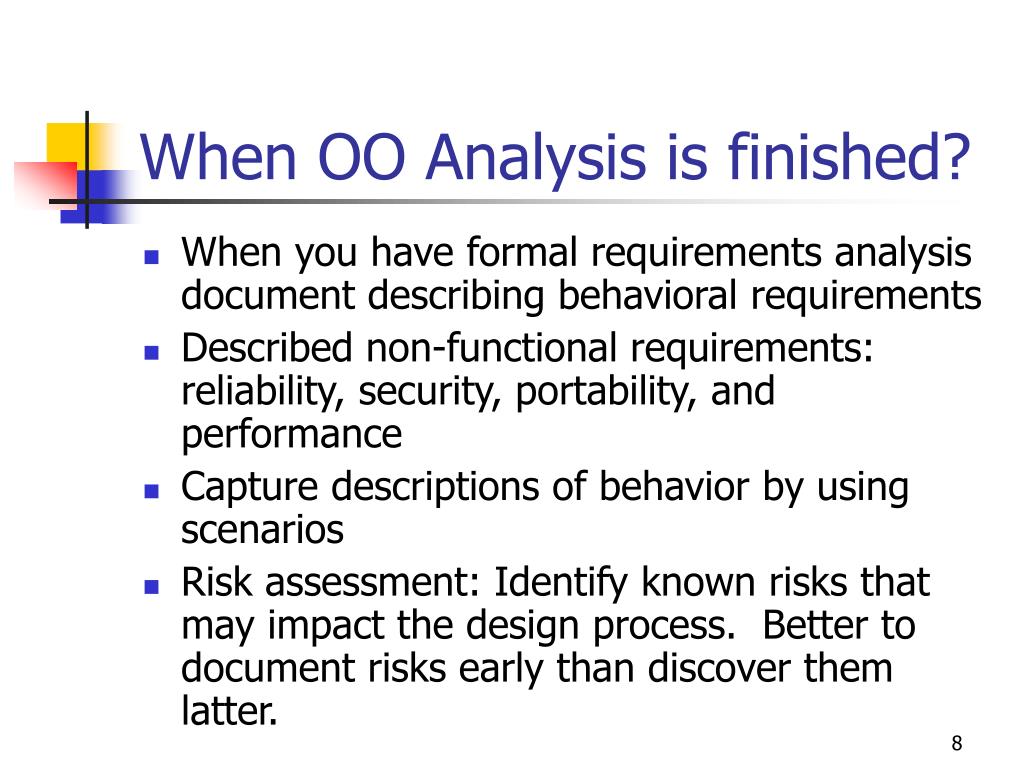 When OO Analysis is finished?

- When you have formal requirements analysis document describing behavioral requirements
- Described non-functional requirements: reliability, security, portability, and performance
- Capture descriptions of behavior by using scenarios
- Risk assessment: Identify known risks that may impact the design process. Better to document risks early than discover them latter.

8